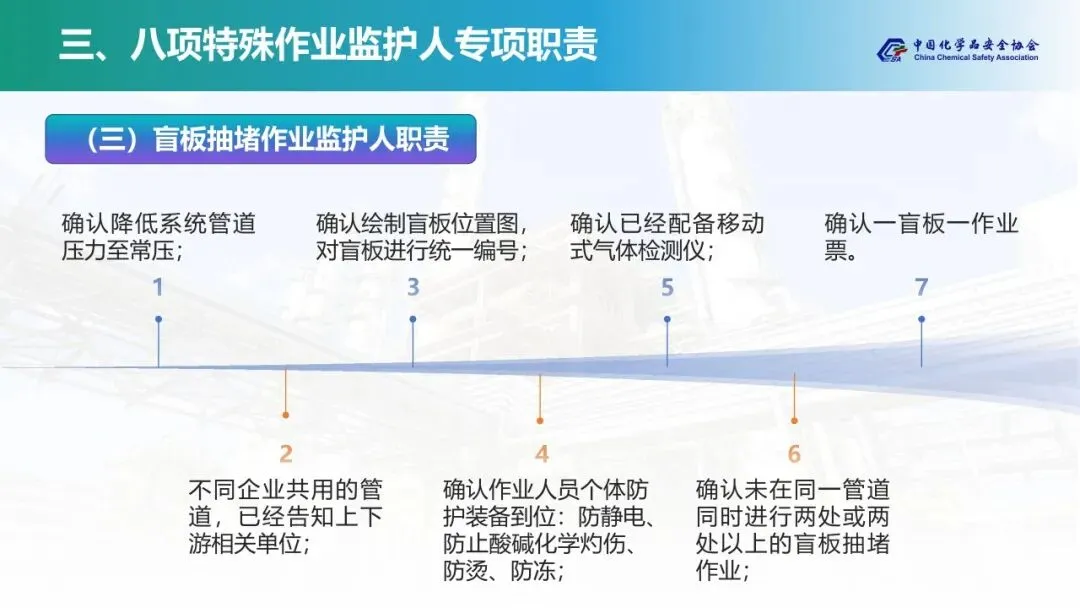 三、八项特殊作业监护人专项职责

中国化学品安全协会
China Chemical Safety Association

（三）盲板抽堵作业监护人职责

确认降低系统管道压力至常压；

1

确认绘制盲板位置图，对盲板进行统一编号；

3

确认已经配备移动式气体检测仪；

5

确认一盲板一作业票。

7

2

不同企业共用的管道，已经告知上下游相关单位；

4

确认作业人员个体防护装备到位：防静电、防止酸碱化学灼伤、防烫、防冻；

6

确认未在同一管道同时进行两处或两处以上的盲板抽堵作业；